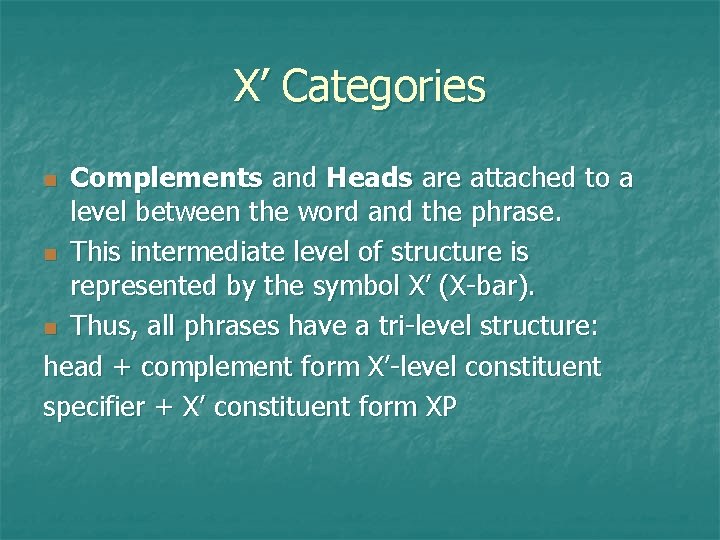 X’ Categories

Complements and Heads are attached to a level between the word and the phrase.

This intermediate level of structure is represented by the symbol X′ (X-bar).

Thus, all phrases have a tri-level structure:

head + complement form X′-level constituent

specifier + X′ constituent form XP